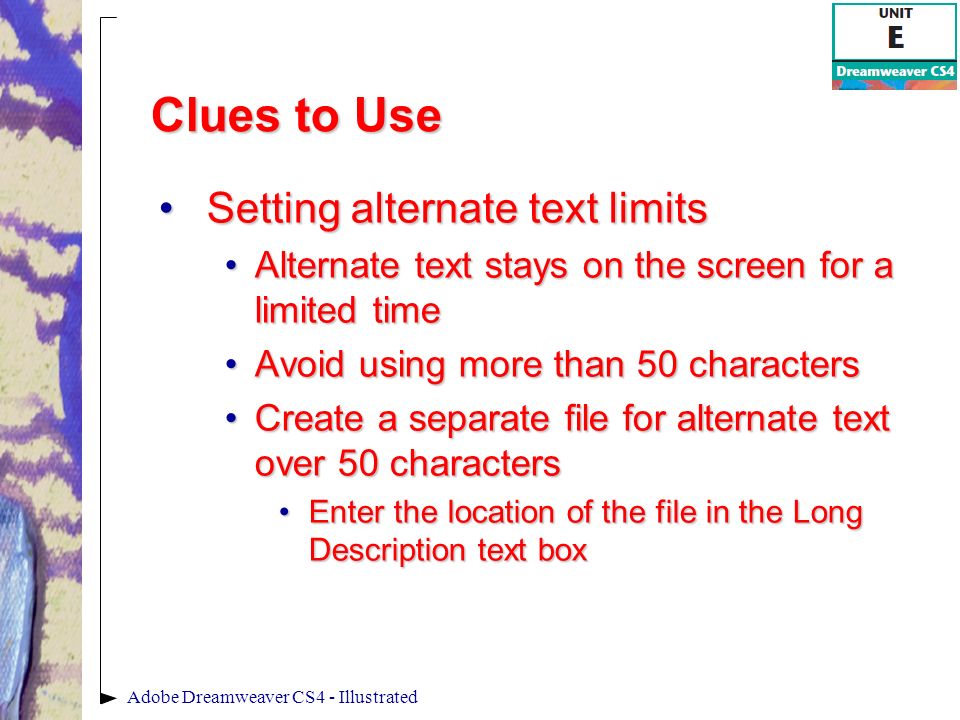 UNIT
E
Dreamweaver CS4

Clues to Use

• Setting alternate text limits
 • Alternate text stays on the screen for a limited time
 • Avoid using more than 50 characters
 • Create a separate file for alternate text over 50 characters
 • Enter the location of the file in the Long Description text box

Adobe Dreamweaver CS4 - Illustrated